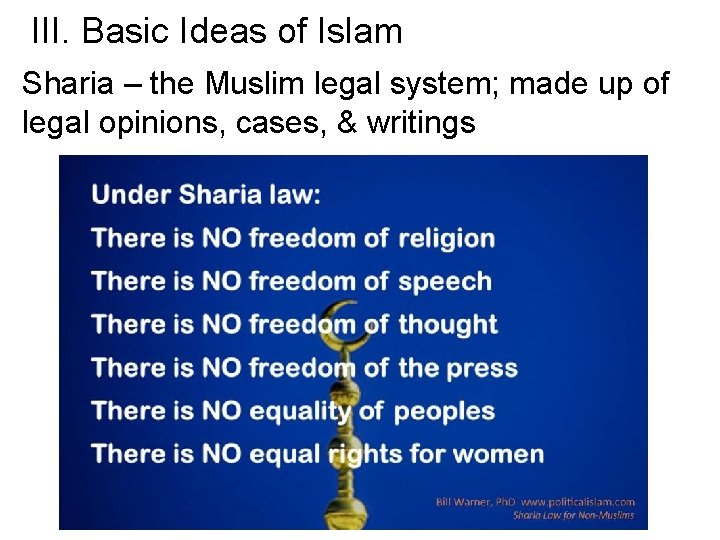 III. Basic Ideas of Islam

Sharia – the Muslim legal system; made up of legal opinions, cases, & writings

Under Sharia law:

There is NO freedom of religion

There is NO freedom of speech

There is NO freedom of thought

There is NO freedom of the press

There is NO equality of peoples

There is NO equal rights for women

Bill Warner, PhD www.politicalislam.com
Sharia Law for Non-Muslims